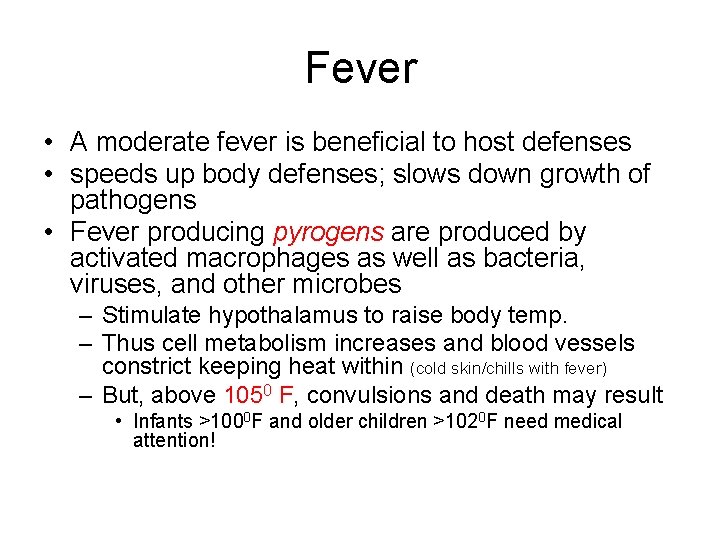 Fever

• A moderate fever is beneficial to host defenses
• speeds up body defenses; slows down growth of pathogens
• Fever producing pyrogens are produced by activated macrophages as well as bacteria, viruses, and other microbes
– Stimulate hypothalamus to raise body temp.
– Thus cell metabolism increases and blood vessels constrict keeping heat within (cold skin/chills with fever)
– But, above $105^0$ F, convulsions and death may result
• Infants >$100^0$F and older children >$102^0$F need medical attention!